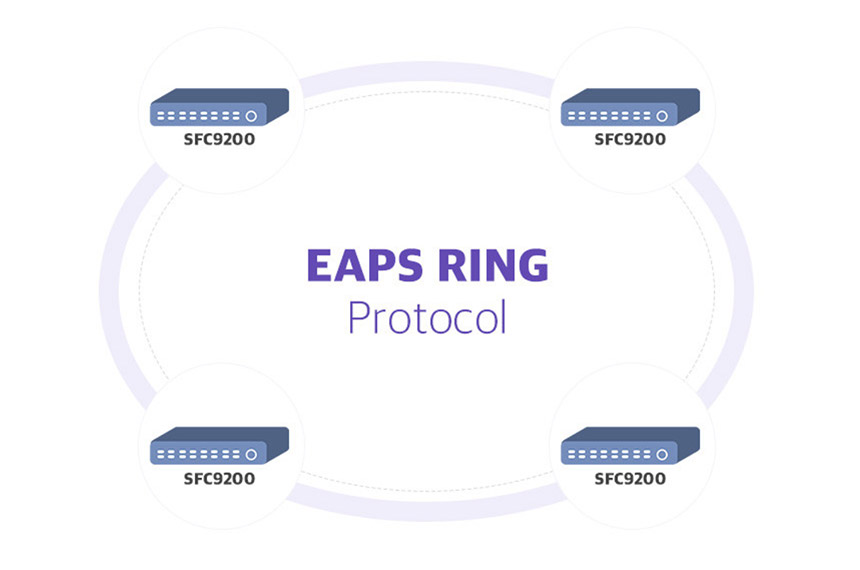 SFC9200

SFC9200

EAPS RING
Protocol

SFC9200

SFC9200